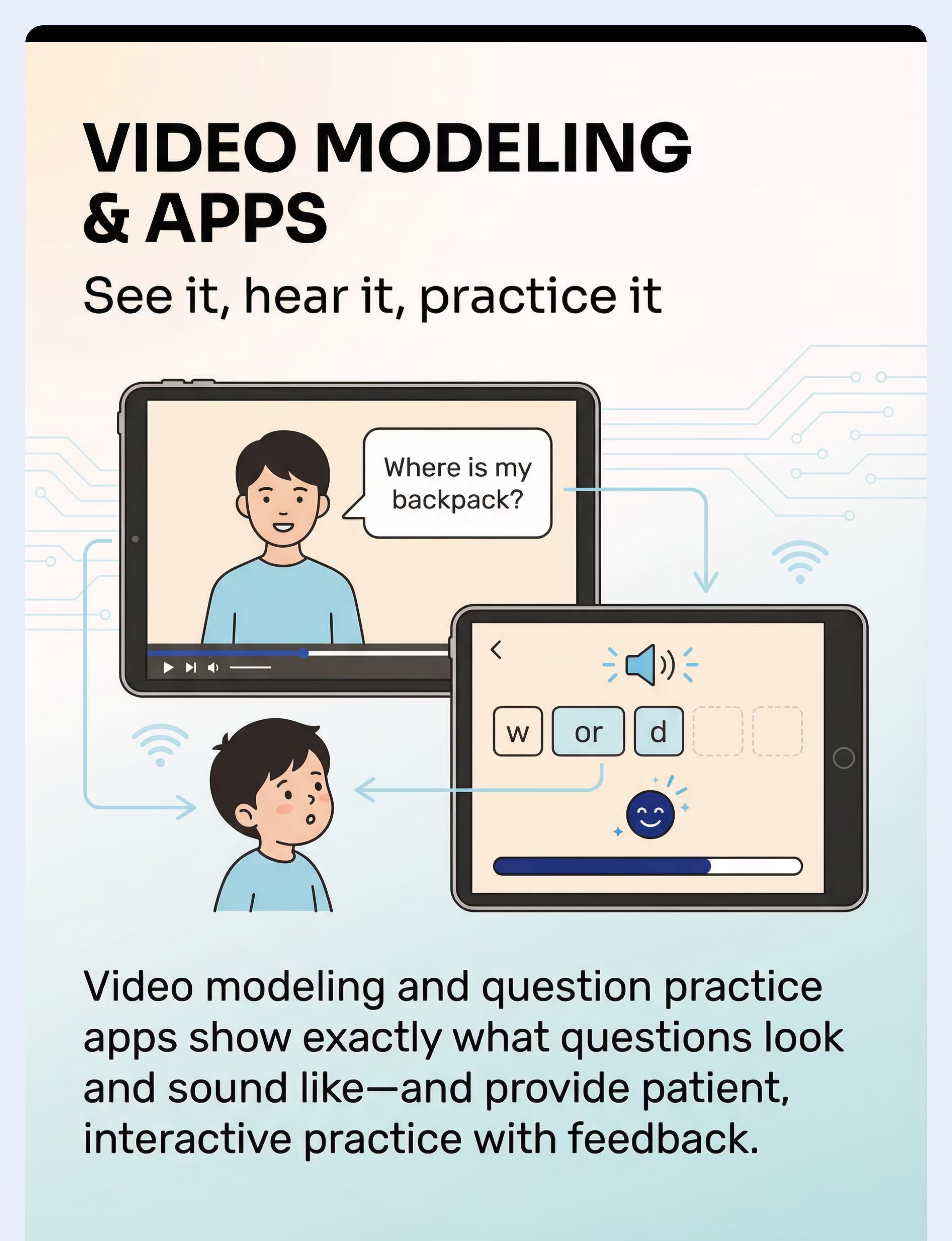 VIDEO MODELING & APPS

See it, hear it, practice it

Where is my backpack?

w or d

Video modeling and question practice apps show exactly what questions look and sound like—and provide patient, interactive practice with feedback.